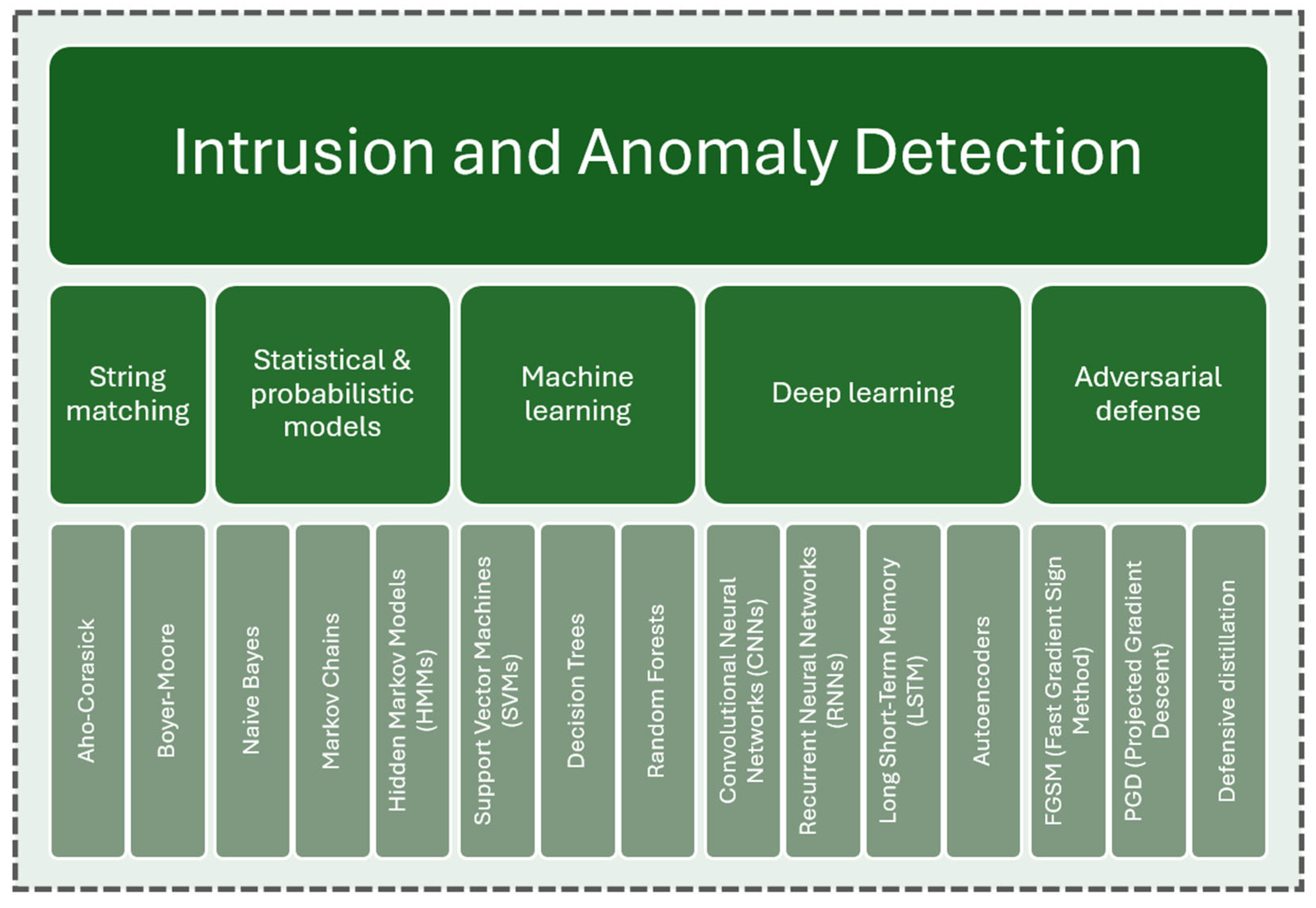 Intrusion and Anomaly Detection

String matching

Statistical & probabilistic models

Machine learning

Deep learning

Adversarial defense

Aho-Corasick

Boyer-Moore

Naive Bayes

Markov Chains

Hidden Markov Models (HMMs)

Support Vector Machines (SVMs)

Decision Trees

Random Forests

Convolutional Neural Networks (CNNs)

Recurrent Neural Networks (RNNs)

Long Short-Term Memory (LSTM)

Autoencoders

FGSM (Fast Gradient Sign Method)

PGD (Projected Gradient Descent)

Defensive distillation